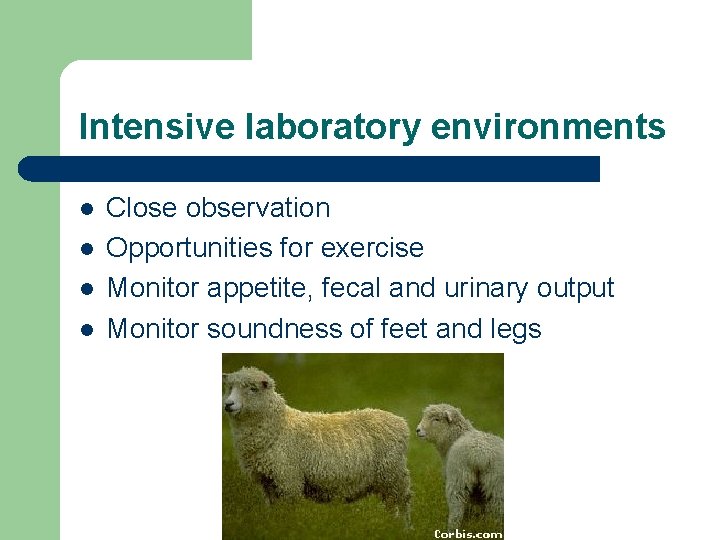 Intensive laboratory environments

- Close observation
- Opportunities for exercise
- Monitor appetite, fecal and urinary output
- Monitor soundness of feet and legs

Corbis.com